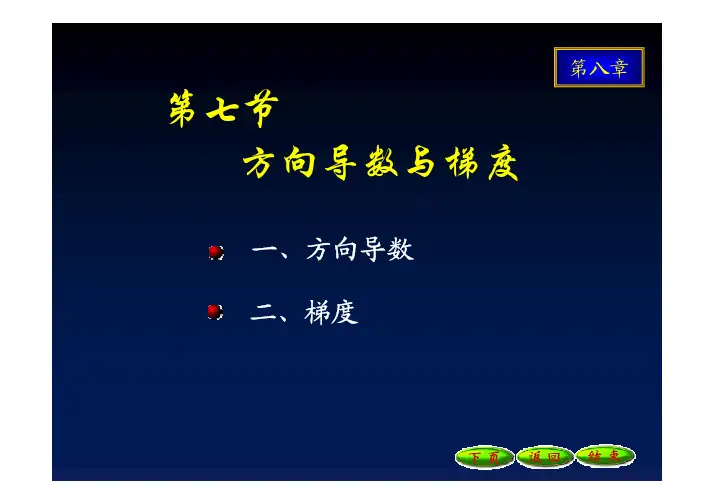 第八章

第七节
方向导数与梯度

一、方向导数

二、梯度

下页 返回 结束